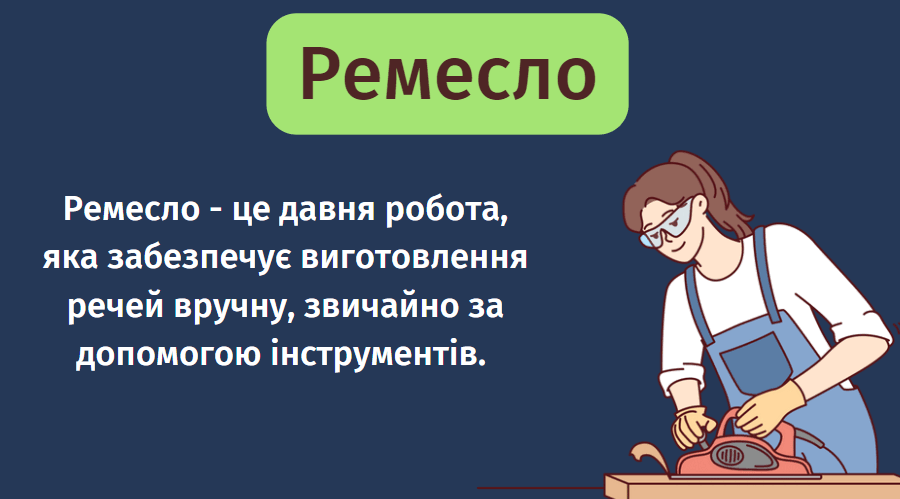 Ремесло

Ремесло - це давня робота, яка забезпечує виготовлення речей вручну, звичайно за допомогою інструментів.